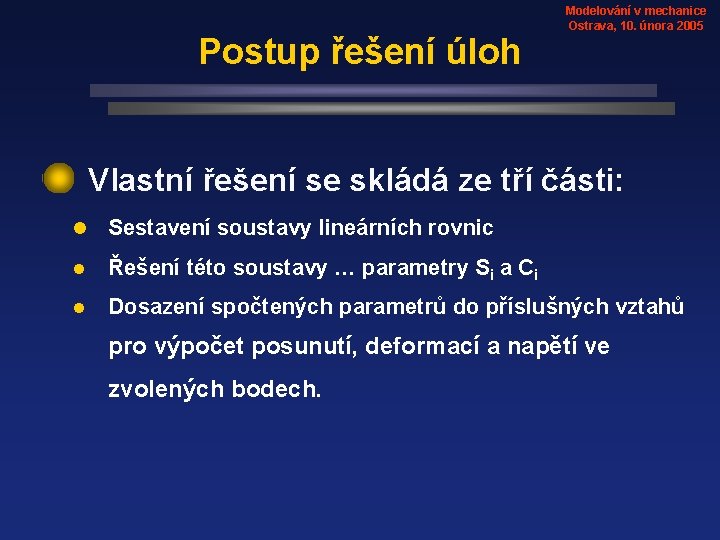 Modelování v mechanice
Ostrava, 10. února 2005

Postup řešení úloh

Vlastní řešení se skládá ze tří části:

Sestavení soustavy lineárních rovnic

Řešení této soustavy … parametry $S_i$ a $C_i$

Dosazení spočtených parametrů do příslušných vztahů pro výpočet posunutí, deformací a napětí ve zvolených bodech.